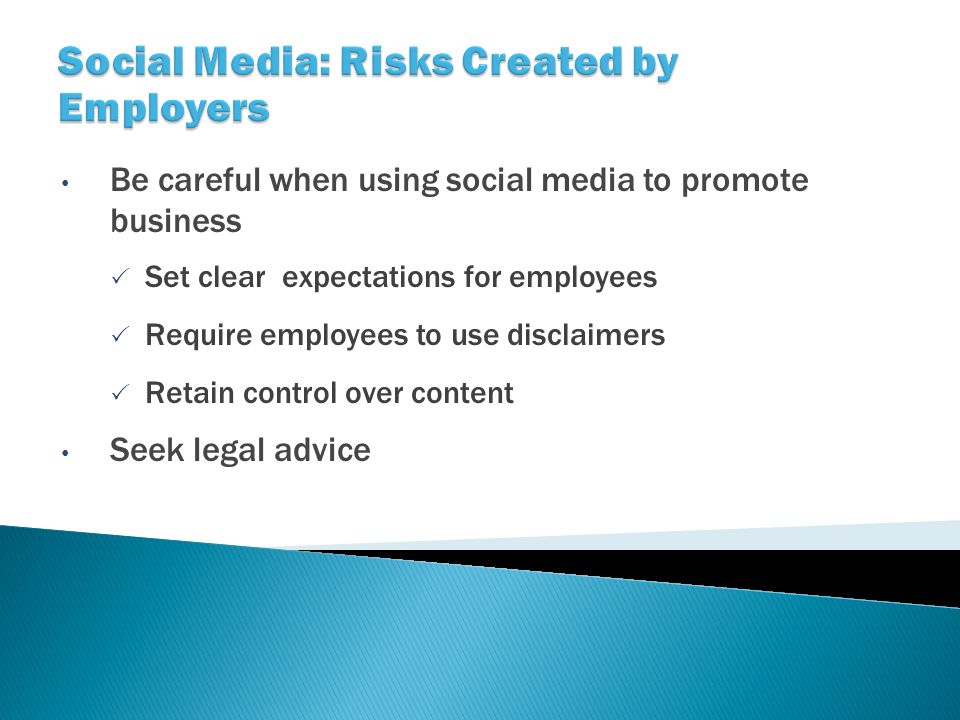 Social Media: Risks Created by Employers

• Be careful when using social media to promote business

✓ Set clear  expectations for employees

✓ Require employees to use disclaimers

✓ Retain control over content

• Seek legal advice